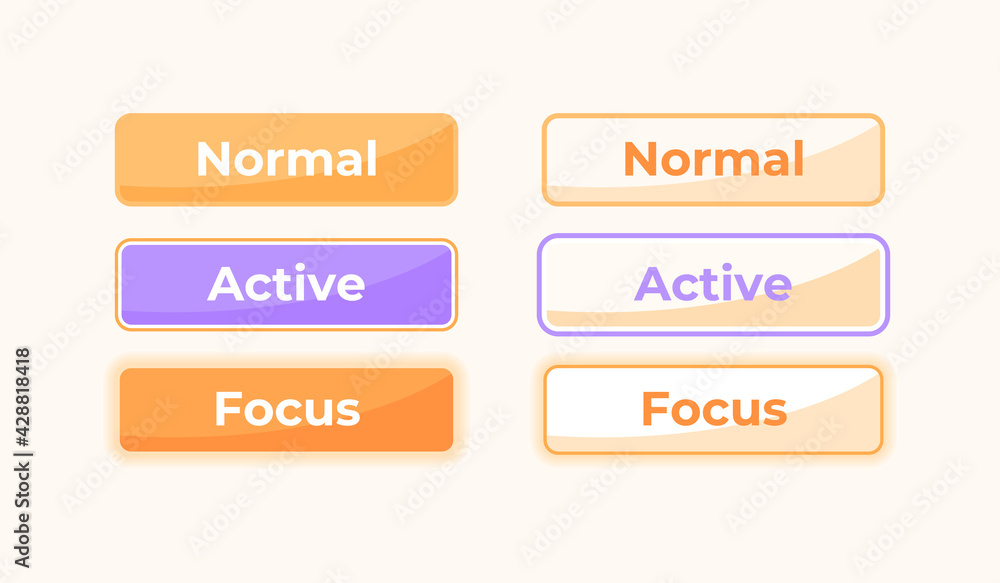 Normal

Active

Focus

Normal

Active

Focus

Adobe Stock | #428818418